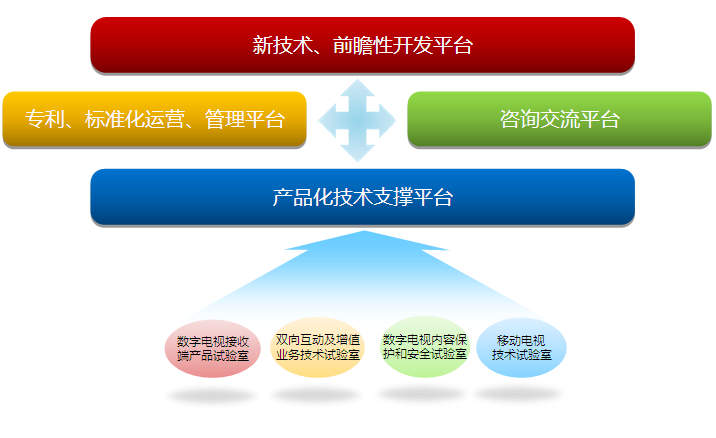 新技术、前瞻性开发平台

专利、标准化运营、管理平台

咨询交流平台

产品化技术支撑平台

数字电视接收端产品试验室

双向互动及增值业务技术试验室

数字电视内容保护和安全试验室

移动电视技术试验室